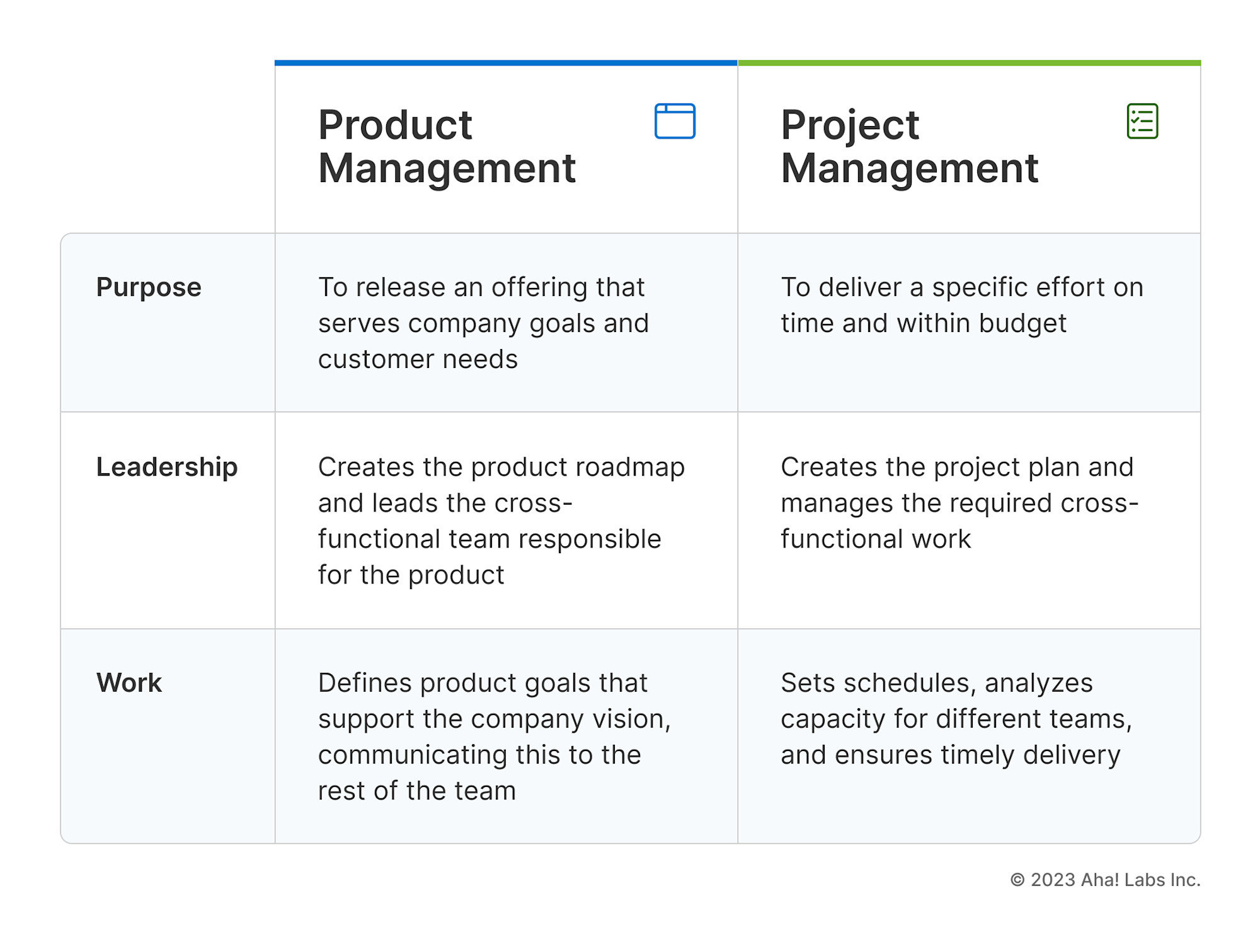 | | Product Management | Project Management |
|---|---|---|
| Purpose | To release an offering that serves company goals and customer needs | To deliver a specific effort on time and within budget |
| Leadership | Creates the product roadmap and leads the cross-functional team responsible for the product | Creates the project plan and manages the required cross-functional work |
| Work | Defines product goals that support the company vision, communicating this to the rest of the team | Sets schedules, analyzes capacity for different teams, and ensures timely delivery |

© 2023 Aha! Labs Inc.